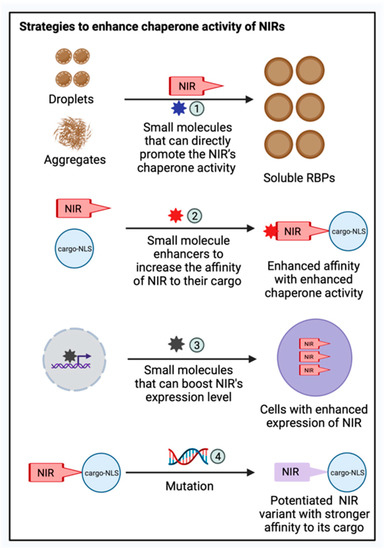 Strategies to enhance chaperone activity of NIRs

Droplets

Aggregates

NIR

1

Small molecules that can directly promote the NIR's chaperone activity

Soluble RBPs

NIR

cargo-NLS

2

Small molecule enhancers to increase the affinity of NIR to their cargo

NIR

cargo-NLS

Enhanced affinity with enhanced chaperone activity

3

Small molecules that can boost NIR's expression level

NIR

NIR

NIR

Cells with enhanced expression of NIR

NIR

cargo-NLS

4

Mutation

NIR

cargo-NLS

Potentiated NIR variant with stronger affinity to its cargo